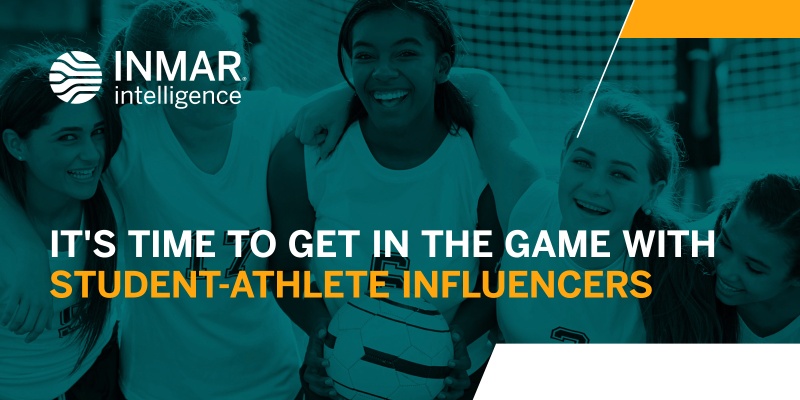 INMAR
intelligence

IT'S TIME TO GET IN THE GAME WITH
STUDENT-ATHLETE INFLUENCERS